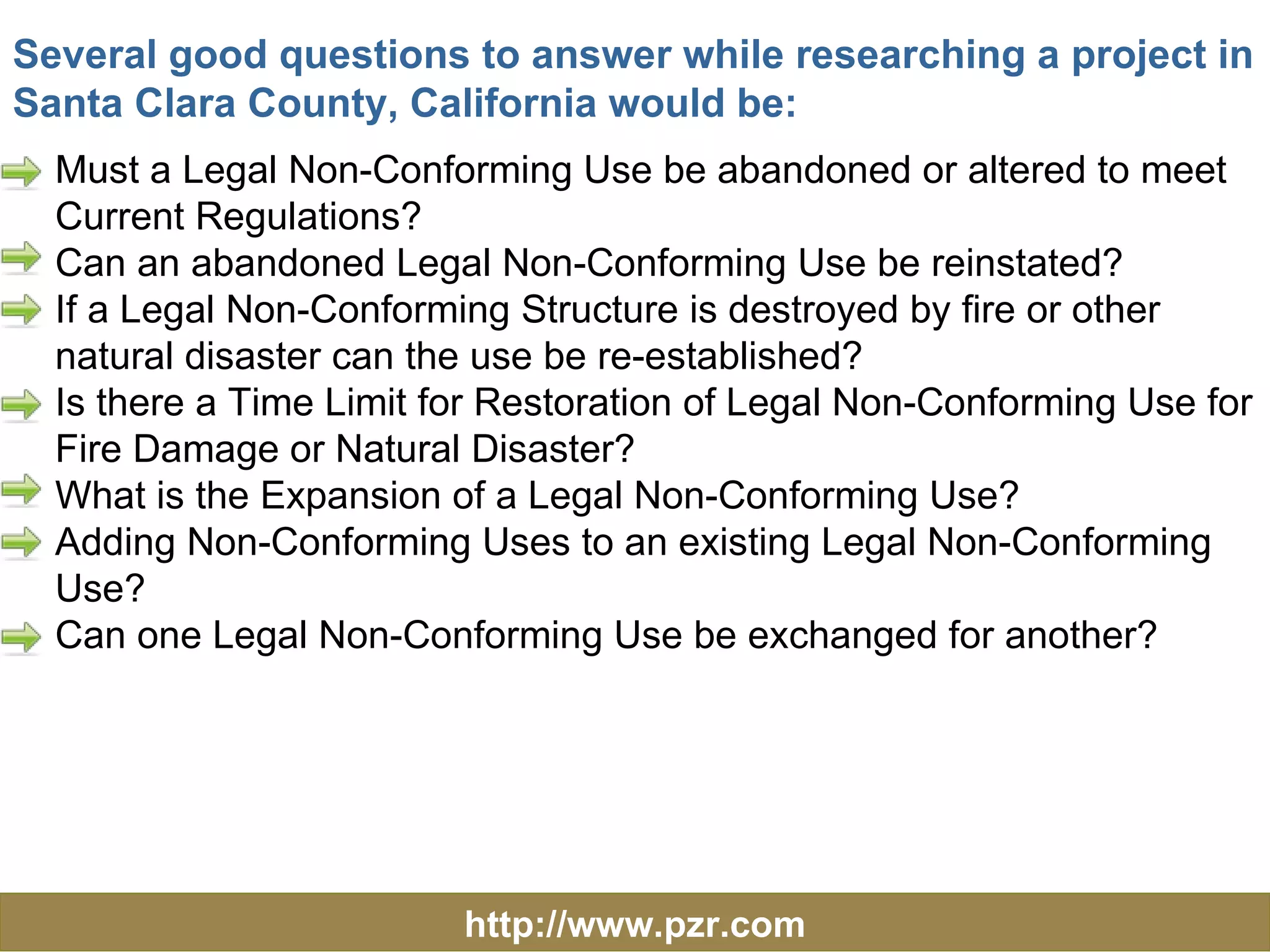 Several good questions to answer while researching a project in Santa Clara County, California would be:

Must a Legal Non-Conforming Use be abandoned or altered to meet Current Regulations?

Can an abandoned Legal Non-Conforming Use be reinstated?

If a Legal Non-Conforming Structure is destroyed by fire or other natural disaster can the use be re-established?

Is there a Time Limit for Restoration of Legal Non-Conforming Use for Fire Damage or Natural Disaster?

What is the Expansion of a Legal Non-Conforming Use?

Adding Non-Conforming Uses to an existing Legal Non-Conforming Use?

Can one Legal Non-Conforming Use be exchanged for another?

http://www.pzr.com